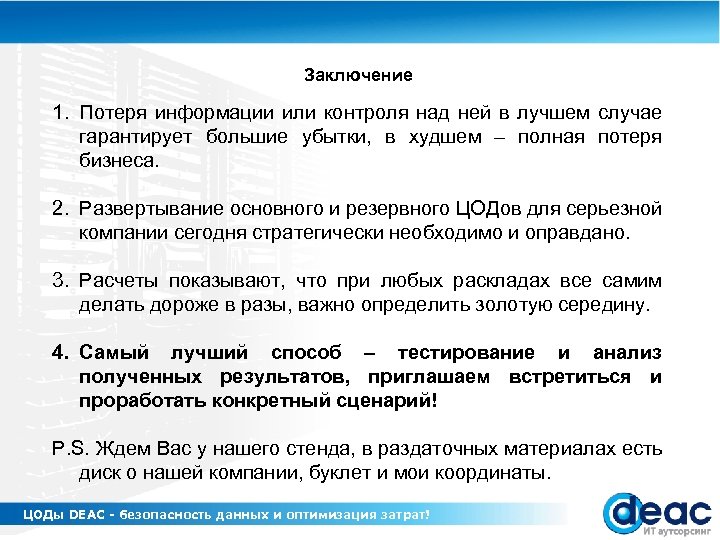 Заключение

1. Потеря информации или контроля над ней в лучшем случае гарантирует большие убытки, в худшем – полная потеря бизнеса.

2. Развертывание основного и резервного ЦОДов для серьезной компании сегодня стратегически необходимо и оправдано.

3. Расчеты показывают, что при любых раскладах все самим делать дороже в разы, важно определить золотую середину.

4. Самый лучший способ – тестирование и анализ полученных результатов, приглашаем встретиться и проработать конкретный сценарий!

P.S. Ждем Вас у нашего стенда, в раздаточных материалах есть диск о нашей компании, буклет и мои координаты.

ЦОДы DEAC - безопасность данных и оптимизация затрат!

deac
ИТ аутсорсинг